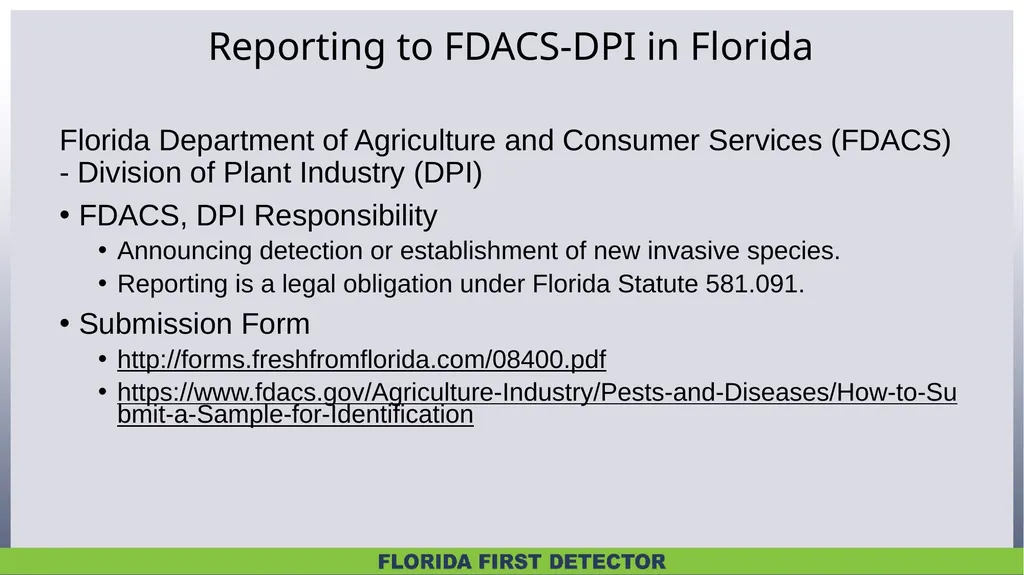 Reporting to FDACS-DPI in Florida

Florida Department of Agriculture and Consumer Services (FDACS) - Division of Plant Industry (DPI)

• FDACS, DPI Responsibility
  • Announcing detection or establishment of new invasive species.
  • Reporting is a legal obligation under Florida Statute 581.091.
• Submission Form
  • http://forms.freshfromflorida.com/08400.pdf
  • https://www.fdacs.gov/Agriculture-Industry/Pests-and-Diseases/How-to-Submit-a-Sample-for-Identification

FLORIDA FIRST DETECTOR